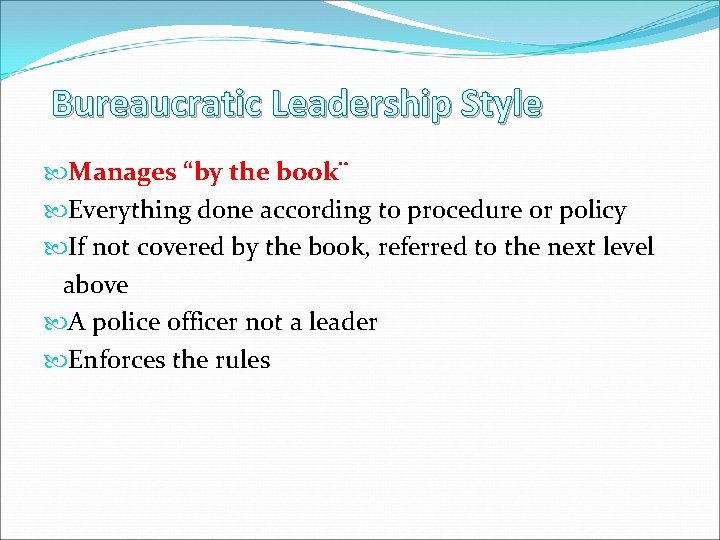 Bureaucratic Leadership Style

Manages “by the book¨

Everything done according to procedure or policy

If not covered by the book, referred to the next level above

A police officer not a leader

Enforces the rules